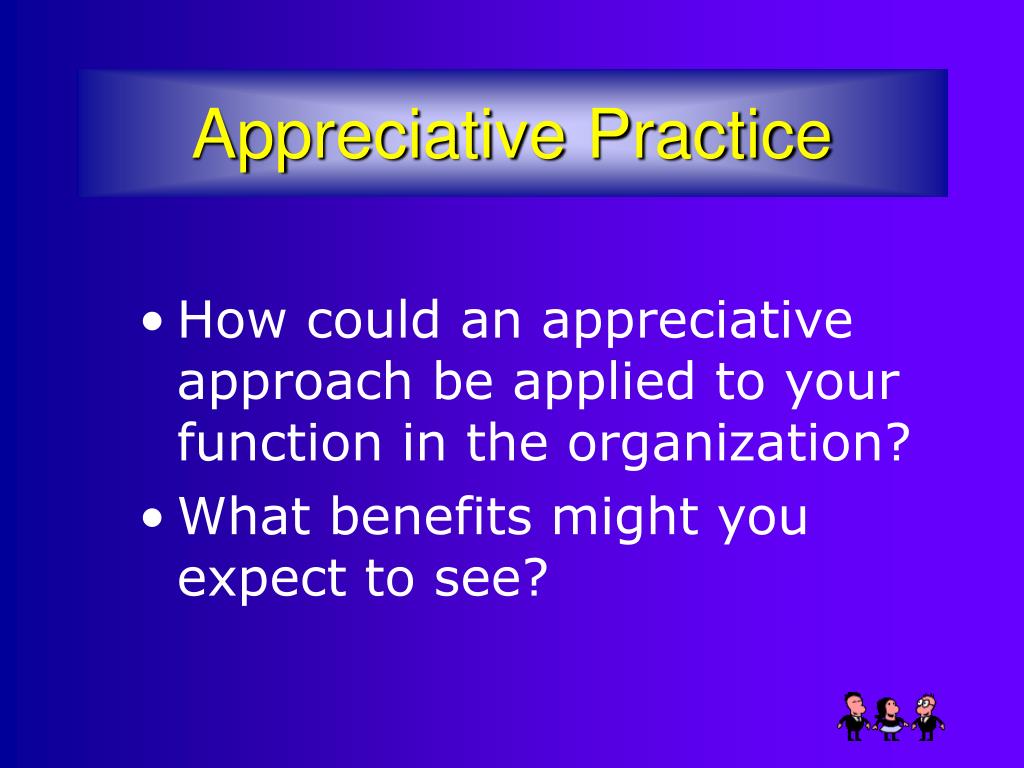 Appreciative Practice

• How could an appreciative approach be applied to your function in the organization?
• What benefits might you expect to see?